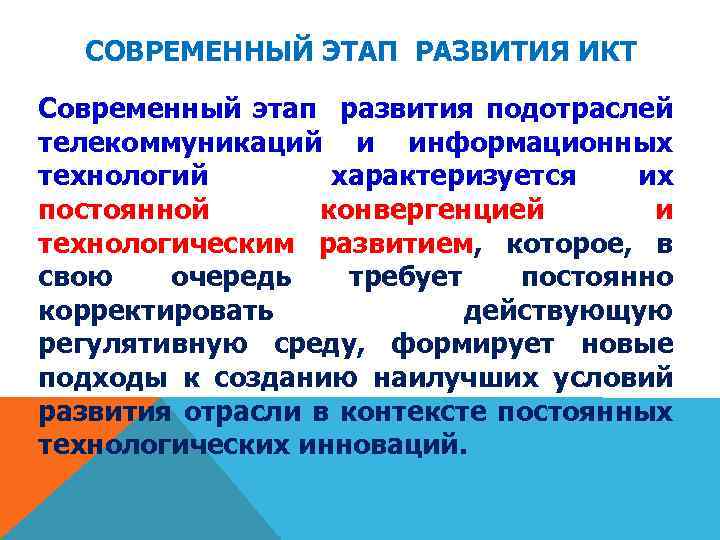 СОВРЕМЕННЫЙ ЭТАП РАЗВИТИЯ ИКТ

Современный этап развития подотраслей телекоммуникаций и информационных технологий характеризуется их постоянной конвергенцией и технологическим развитием, которое, в свою очередь требует постоянно корректировать действующую регулятивную среду, формирует новые подходы к созданию наилучших условий развития отрасли в контексте постоянных технологических инноваций.